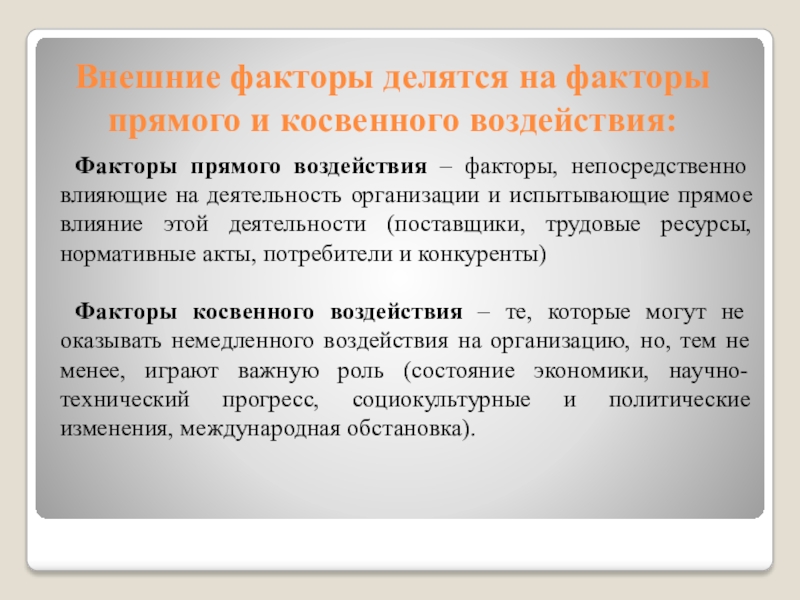 Внешние факторы делятся на факторы прямого и косвенного воздействия:

Факторы прямого воздействия – факторы, непосредственно влияющие на деятельность организации и испытывающие прямое влияние этой деятельности (поставщики, трудовые ресурсы, нормативные акты, потребители и конкуренты)

Факторы косвенного воздействия – те, которые могут не оказывать немедленного воздействия на организацию, но, тем не менее, играют важную роль (состояние экономики, научно-технический прогресс, социокультурные и политические изменения, международная обстановка).